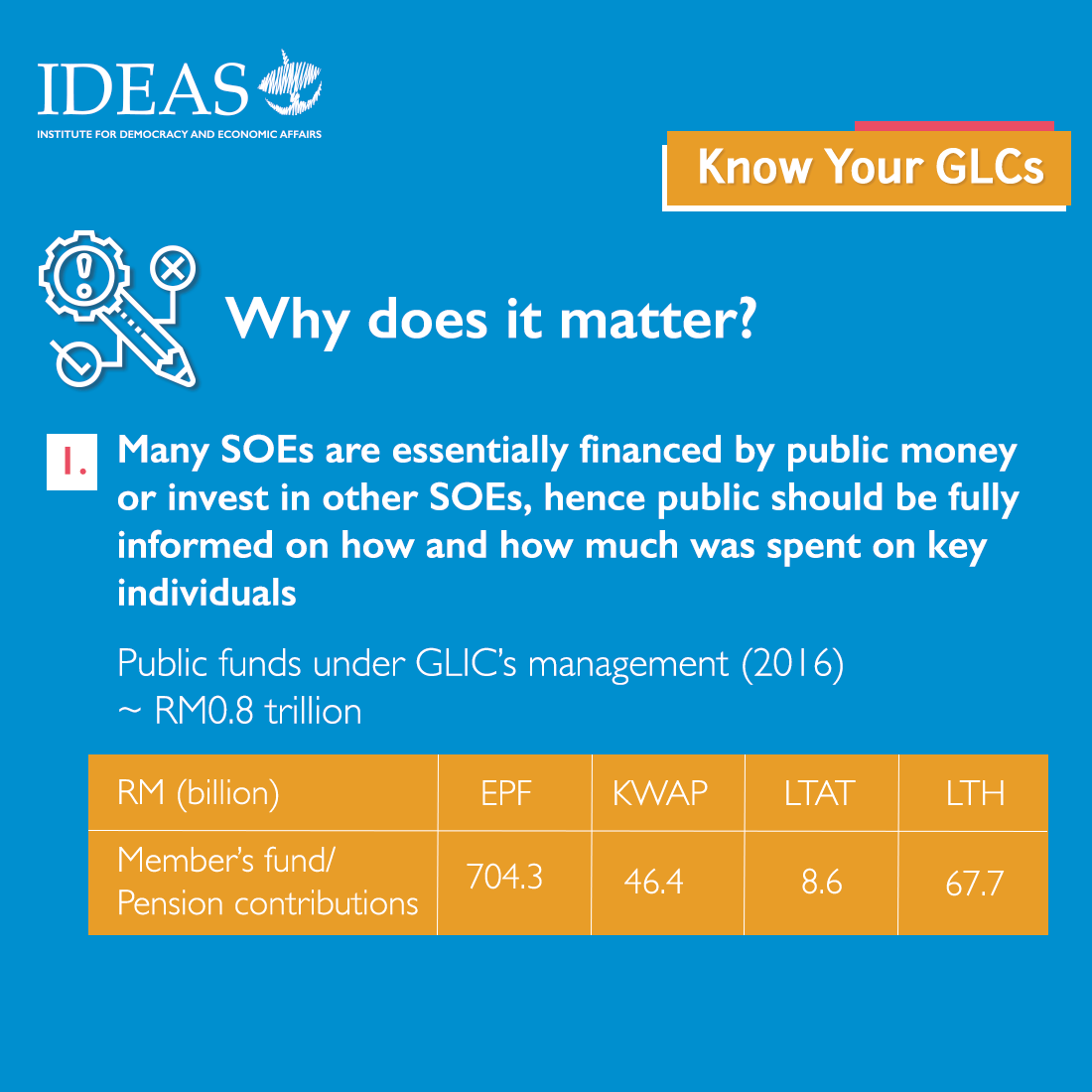 IDEAS
INSTITUTE FOR DEMOCRACY AND ECONOMIC AFFAIRS

Know Your GLCs

Why does it matter?

1. Many SOEs are essentially financed by public money or invest in other SOEs, hence public should be fully informed on how and how much was spent on key individuals

Public funds under GLIC's management (2016) ~ RM0.8 trillion

| RM (billion) | EPF | KWAP | LTAT | LTH |
|---|---|---|---|---|
| Member's fund/ Pension contributions | 704.3 | 46.4 | 8.6 | 67.7 |